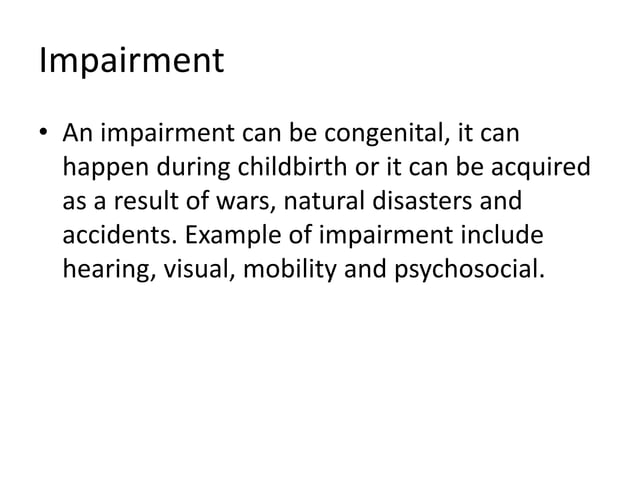 Impairment

• An impairment can be congenital, it can happen during childbirth or it can be acquired as a result of wars, natural disasters and accidents. Example of impairment include hearing, visual, mobility and psychosocial.